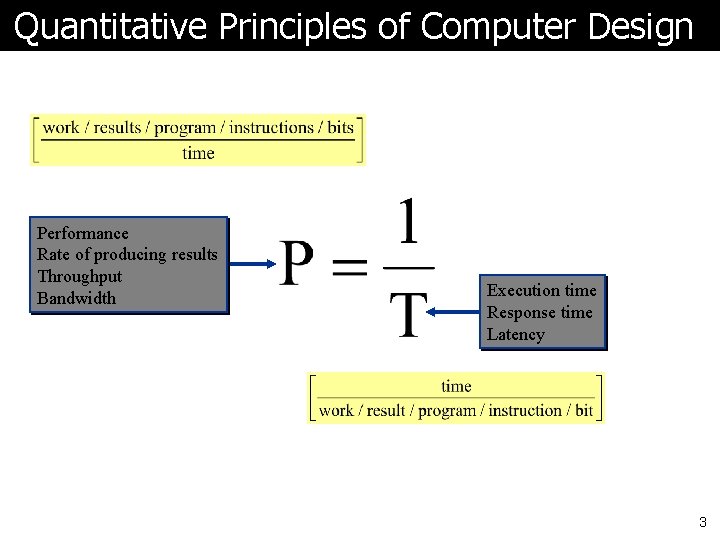 Quantitative Principles of Computer Design

$\left[\frac{\text{work / results / program / instructions / bits}}{\text{time}}\right]$

Performance
Rate of producing results
Throughput
Bandwidth

$P = \frac{1}{T}$

Execution time
Response time
Latency

$\left[\frac{\text{time}}{\text{work / result / program / instruction / bit}}\right]$

3